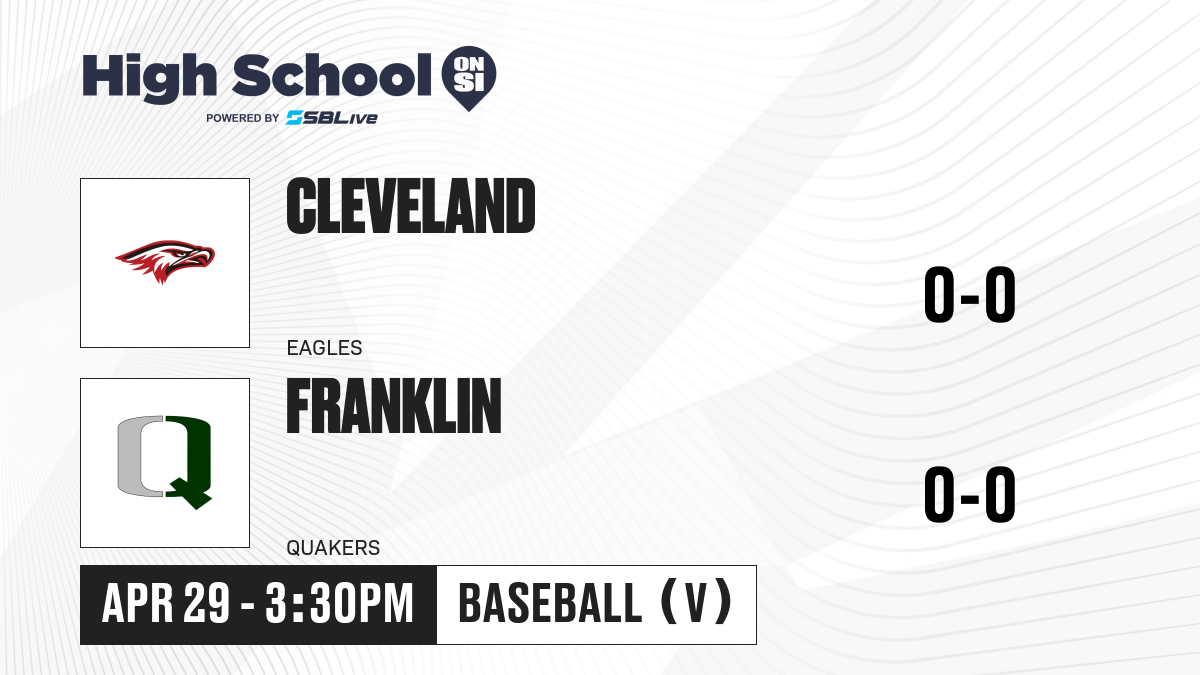 High School ON SI
POWERED BY SBLive

CLEVELAND
EAGLES
0-0

FRANKLIN
QUAKERS
0-0

APR 29 - 3:30PM
BASEBALL (V)